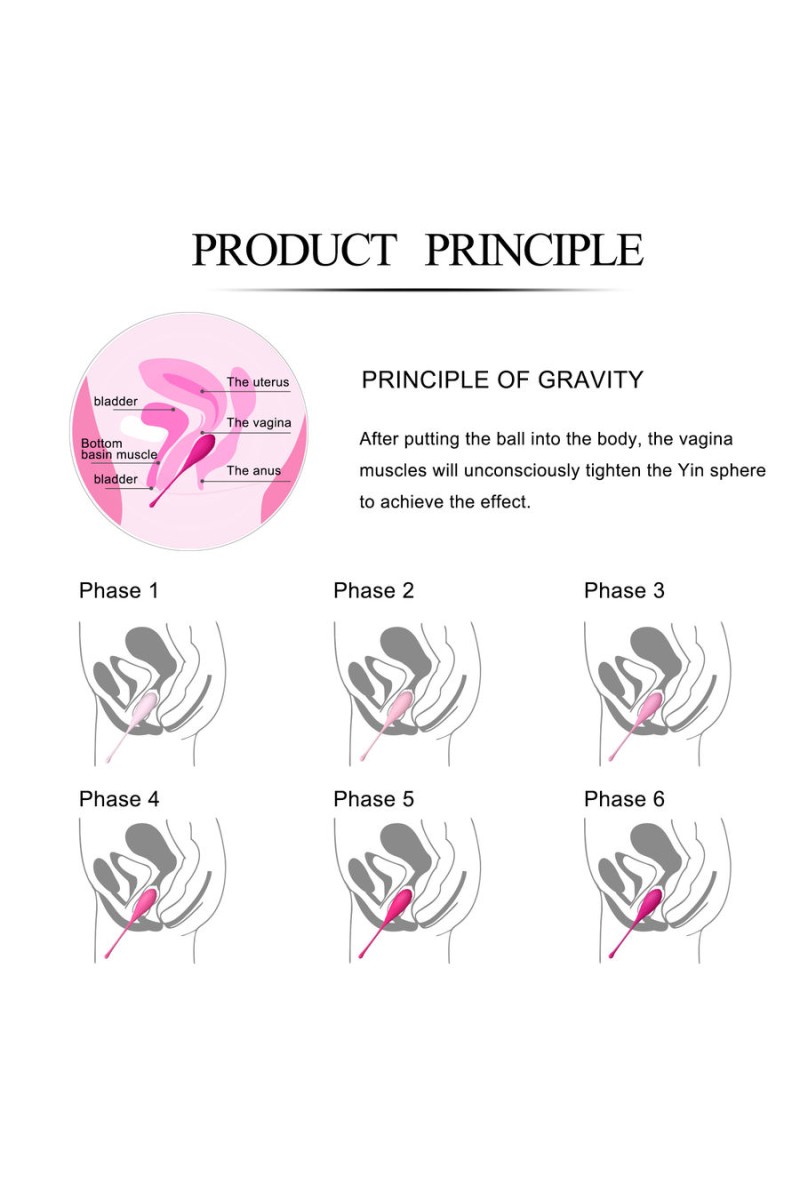 PRODUCT PRINCIPLE

bladder
Bottom basin muscle
bladder
The uterus
The vagina
The anus

PRINCIPLE OF GRAVITY

After putting the ball into the body, the vagina muscles will unconsciously tighten the Yin sphere to achieve the effect.

Phase 1

Phase 2

Phase 3

Phase 4

Phase 5

Phase 6